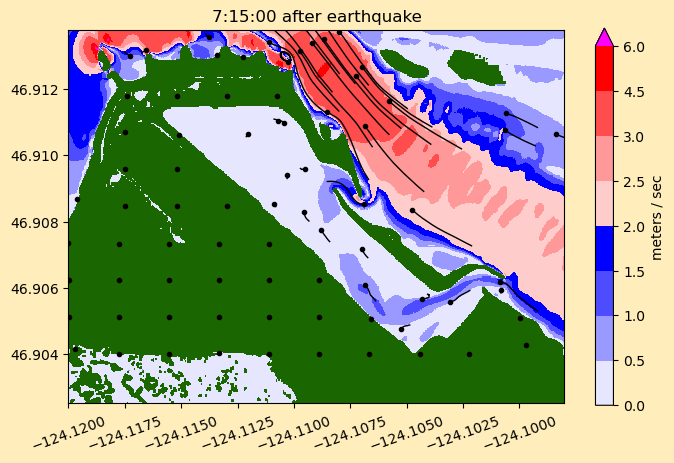 7:15:00 after earthquake

46.912
46.910
46.908
46.906
46.904

−124.1200
−124.1175
−124.1150
−124.1125
−124.1100
−124.1075
−124.1050
−124.1025
−124.1000

6.0
4.5
3.0
2.5
2.0
1.5
1.0
0.5
0.0

meters / sec